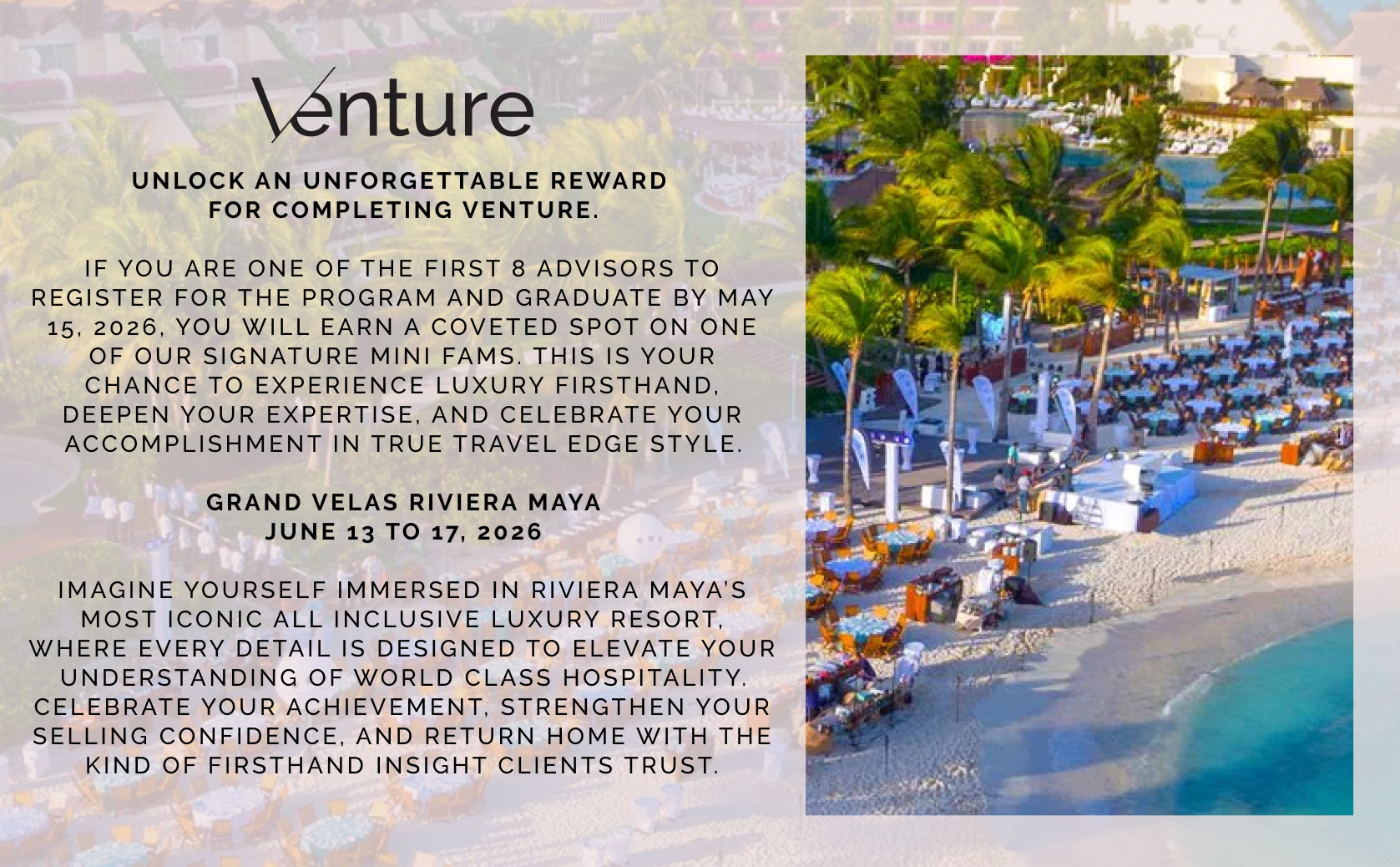 Venture

UNLOCK AN UNFORGETTABLE REWARD FOR COMPLETING VENTURE.

IF YOU ARE ONE OF THE FIRST 8 ADVISORS TO REGISTER FOR THE PROGRAM AND GRADUATE BY MAY 15, 2026, YOU WILL EARN A COVETED SPOT ON ONE OF OUR SIGNATURE MINI FAMS. THIS IS YOUR CHANCE TO EXPERIENCE LUXURY FIRSTHAND, DEEPEN YOUR EXPERTISE, AND CELEBRATE YOUR ACCOMPLISHMENT IN TRUE TRAVEL EDGE STYLE.

GRAND VELAS RIVIERA MAYA
JUNE 13 TO 17, 2026

IMAGINE YOURSELF IMMERSED IN RIVIERA MAYA'S MOST ICONIC ALL INCLUSIVE LUXURY RESORT, WHERE EVERY DETAIL IS DESIGNED TO ELEVATE YOUR UNDERSTANDING OF WORLD CLASS HOSPITALITY. CELEBRATE YOUR ACHIEVEMENT, STRENGTHEN YOUR SELLING CONFIDENCE, AND RETURN HOME WITH THE KIND OF FIRSTHAND INSIGHT CLIENTS TRUST.